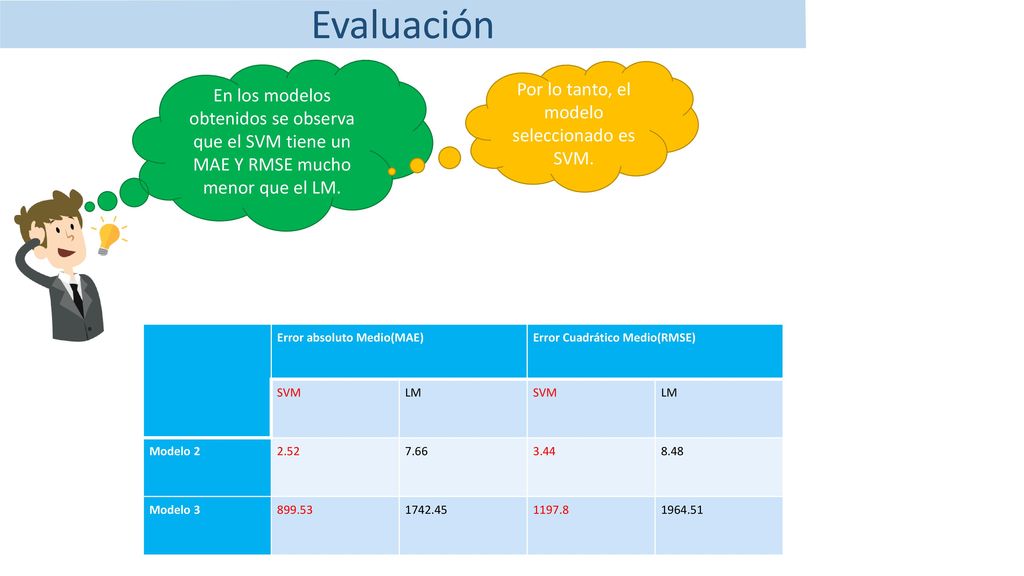 Evaluación

En los modelos obtenidos se observa que el SVM tiene un MAE Y RMSE mucho menor que el LM.

Por lo tanto, el modelo seleccionado es SVM.

| | Error absoluto Medio(MAE) | | Error Cuadrático Medio(RMSE) | |
|---|---|---|---|---|
| | SVM | LM | SVM | LM |
| Modelo 2 | 2.52 | 7.66 | 3.44 | 8.48 |
| Modelo 3 | 899.53 | 1742.45 | 1197.8 | 1964.51 |